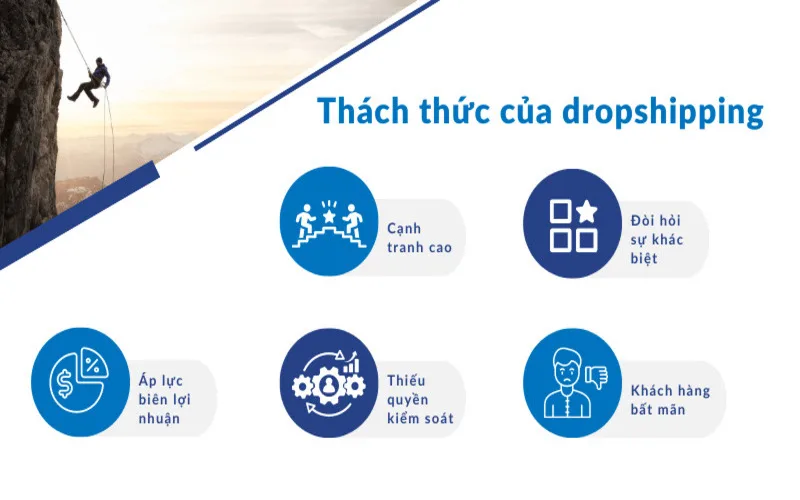 Thách thức của dropshipping

Cạnh tranh cao

Đòi hỏi sự khác biệt

Áp lực biên lợi nhuận

Thiếu quyền kiểm soát

Khách hàng bất mãn